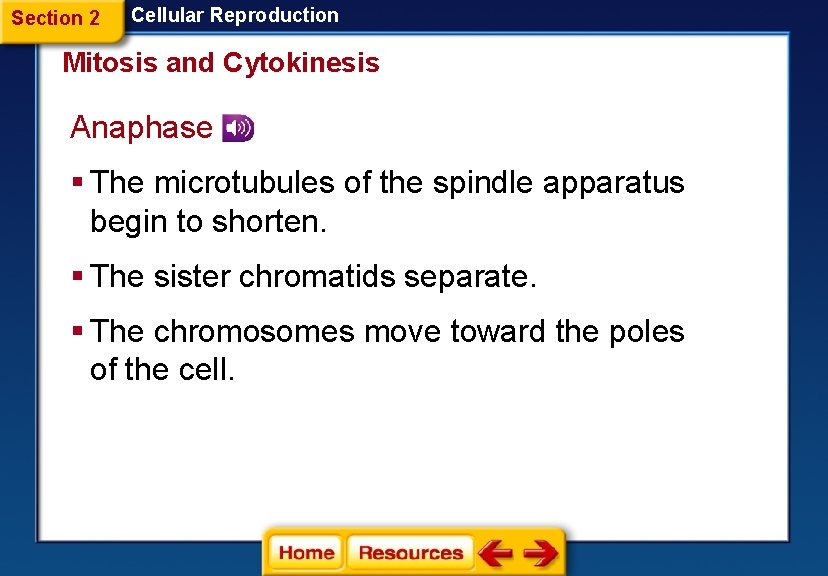 Section 2 Cellular Reproduction

Mitosis and Cytokinesis

Anaphase

▪ The microtubules of the spindle apparatus begin to shorten.

▪ The sister chromatids separate.

▪ The chromosomes move toward the poles of the cell.

Home Resources